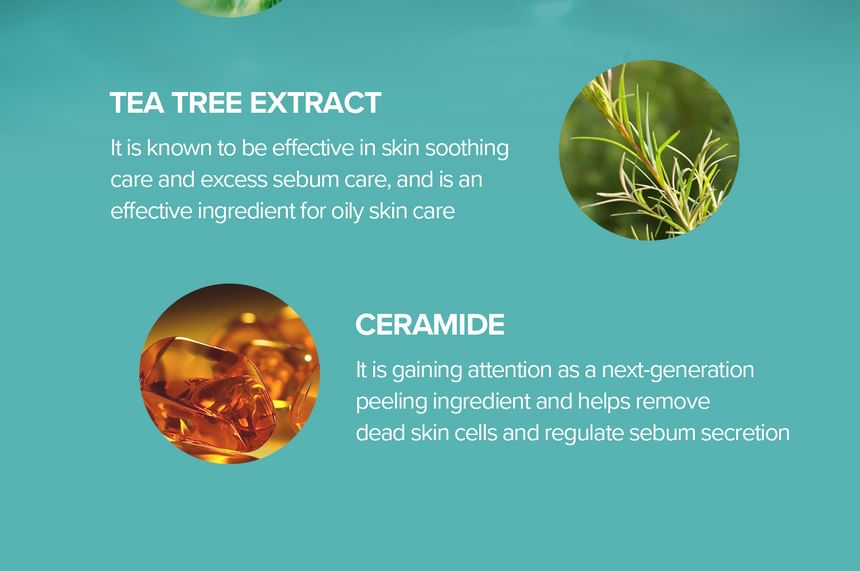 TEA TREE EXTRACT
It is known to be effective in skin soothing care and excess sebum care, and is an effective ingredient for oily skin care

CERAMIDE
It is gaining attention as a next-generation peeling ingredient and helps remove dead skin cells and regulate sebum secretion